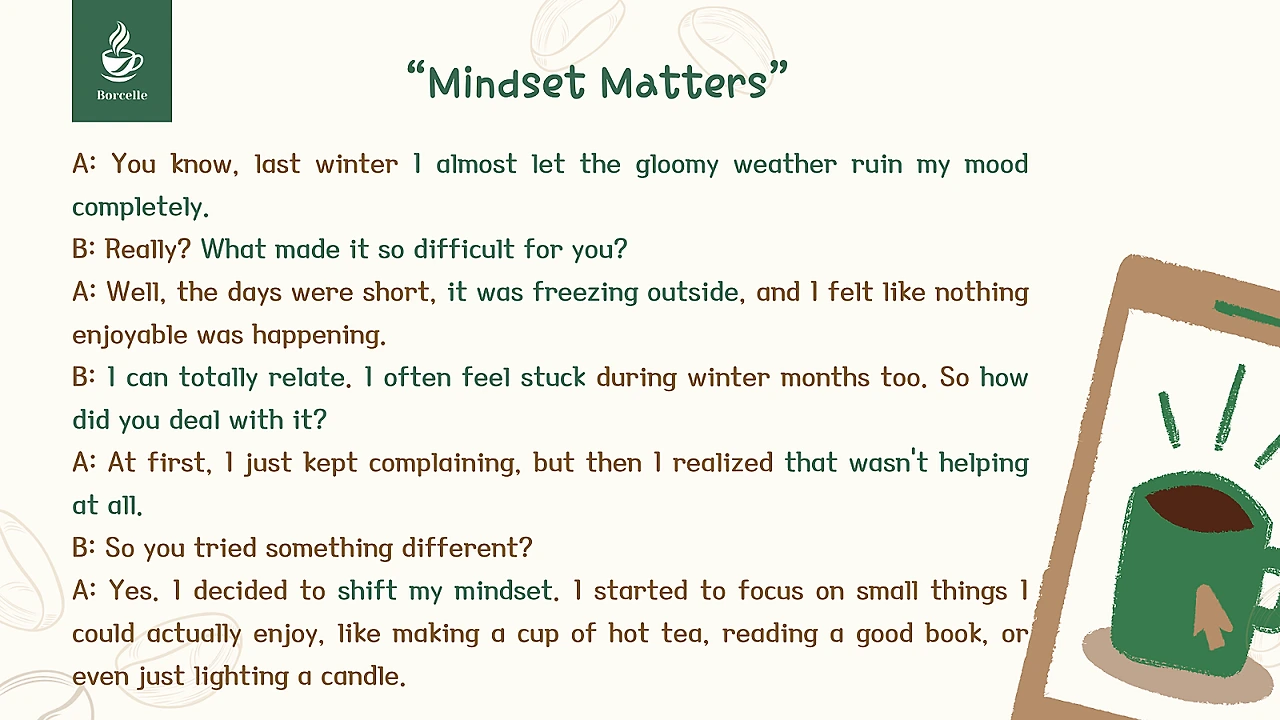 Borcelle

“Mindset Matters”

A: You know, last winter I almost let the gloomy weather ruin my mood completely.
B: Really? What made it so difficult for you?
A: Well, the days were short, it was freezing outside, and I felt like nothing enjoyable was happening.
B: I can totally relate. I often feel stuck during winter months too. So how did you deal with it?
A: At first, I just kept complaining, but then I realized that wasn't helping at all.
B: So you tried something different?
A: Yes. I decided to shift my mindset. I started to focus on small things I could actually enjoy, like making a cup of hot tea, reading a good book, or even just lighting a candle.